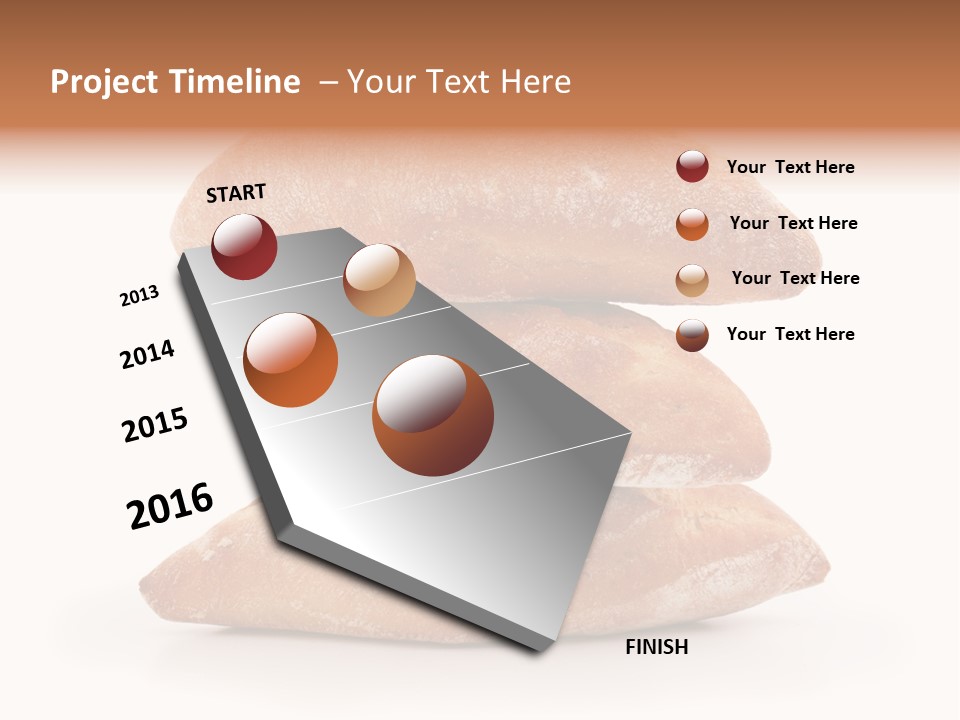 Project Timeline – Your Text Here

START

2013

2014

2015

2016

FINISH

Your Text Here

Your Text Here

Your Text Here

Your Text Here